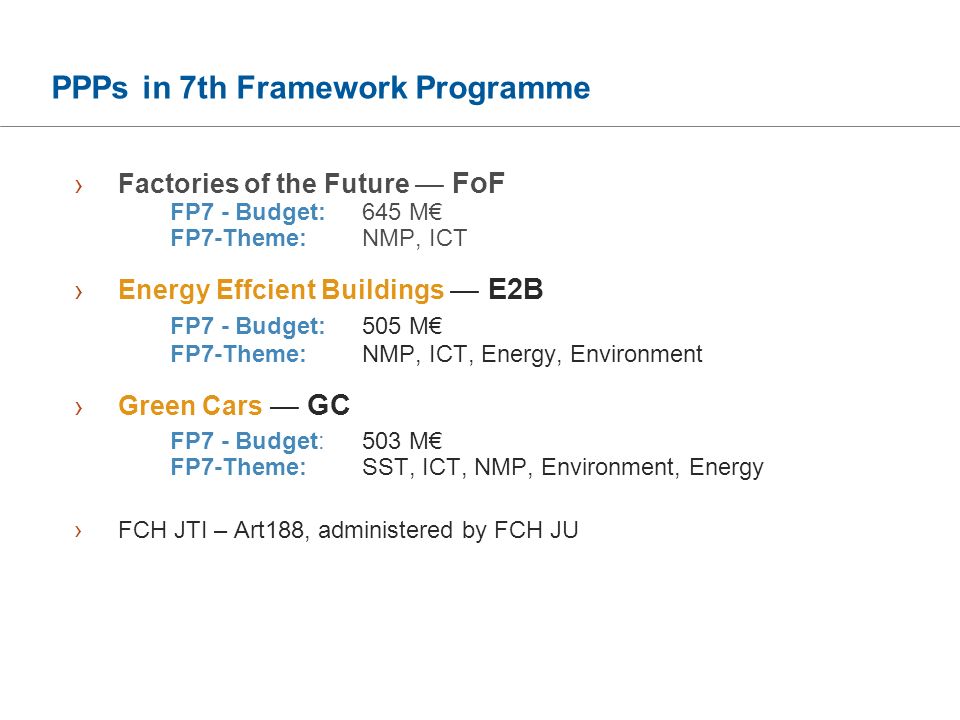 PPPs in 7th Framework Programme

› Factories of the Future — FoF
FP7 - Budget: 645 M€
FP7-Theme: NMP, ICT

› Energy Effcient Buildings — E2B
FP7 - Budget: 505 M€
FP7-Theme: NMP, ICT, Energy, Environment

› Green Cars — GC
FP7 - Budget: 503 M€
FP7-Theme: SST, ICT, NMP, Environment, Energy

› FCH JTI – Art188, administered by FCH JU